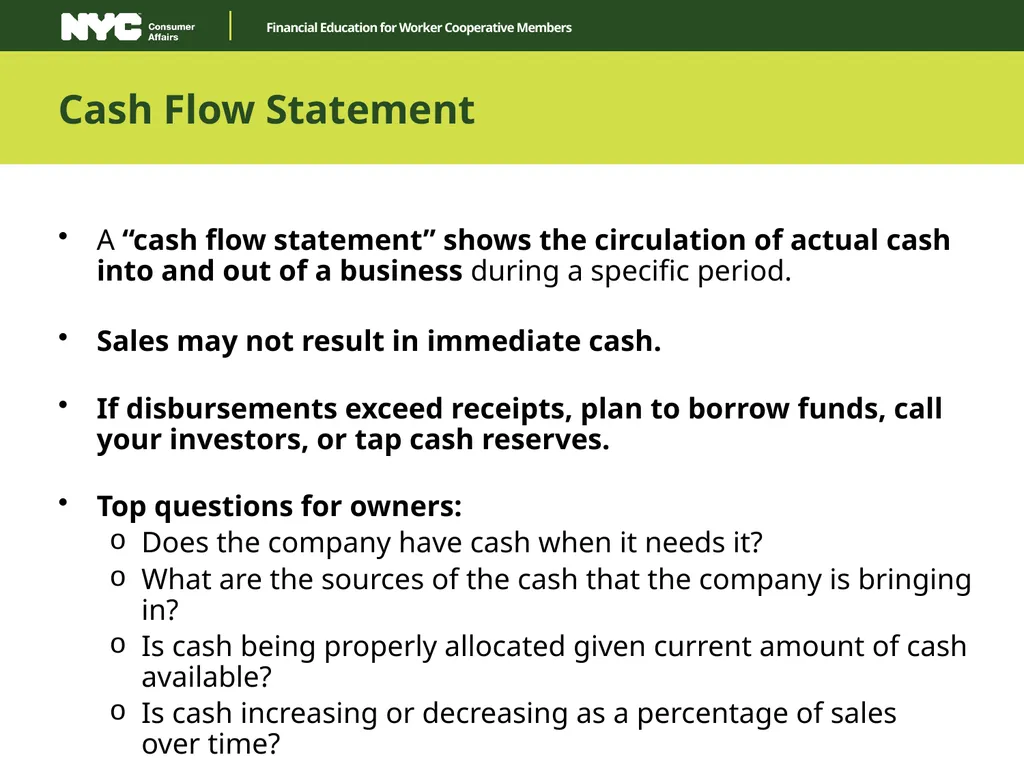 NYC Consumer Affairs

Financial Education for Worker Cooperative Members

Cash Flow Statement

• A “cash flow statement” shows the circulation of actual cash into and out of a business during a specific period.

• Sales may not result in immediate cash.

• If disbursements exceed receipts, plan to borrow funds, call your investors, or tap cash reserves.

• Top questions for owners:
o Does the company have cash when it needs it?
o What are the sources of the cash that the company is bringing in?
o Is cash being properly allocated given current amount of cash available?
o Is cash increasing or decreasing as a percentage of sales over time?